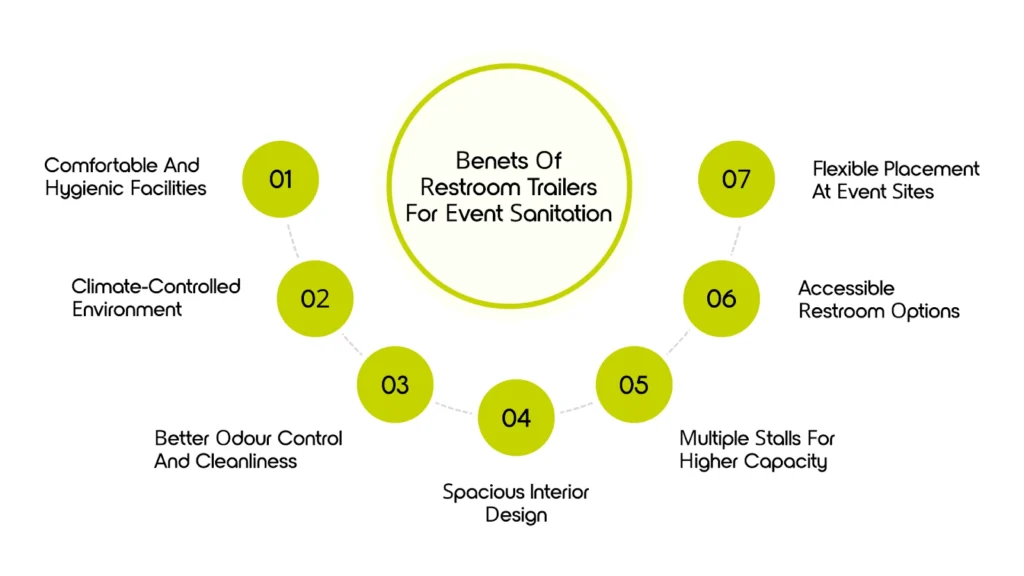 Benets Of Restroom Trailers For Event Sanitation

01
Comfortable And Hygienic Facilities

02
Climate-Controlled Environment

03
Better Odour Control And Cleanliness

04
Spacious Interior Design

05
Multiple Stalls For Higher Capacity

06
Accessible Restroom Options

07
Flexible Placement At Event Sites